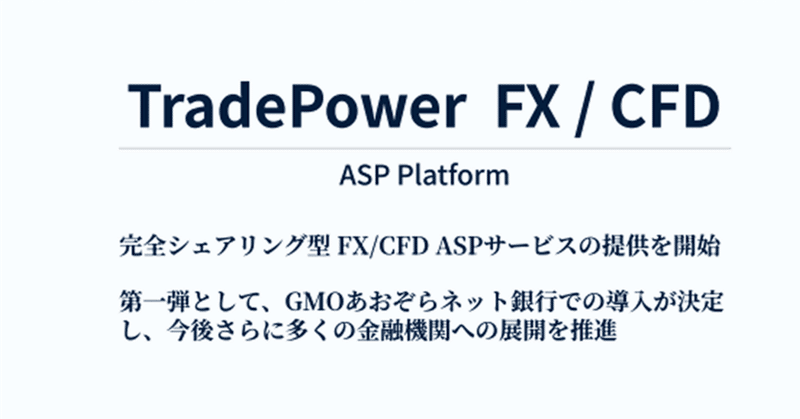 TradePower FX / CFD

ASP Platform

完全シェアリング型 FX/CFD ASPサービスの提供を開始

第一弾として、GMOあおぞらネット銀行での導入が決定し、今後さらに多くの金融機関への展開を推進